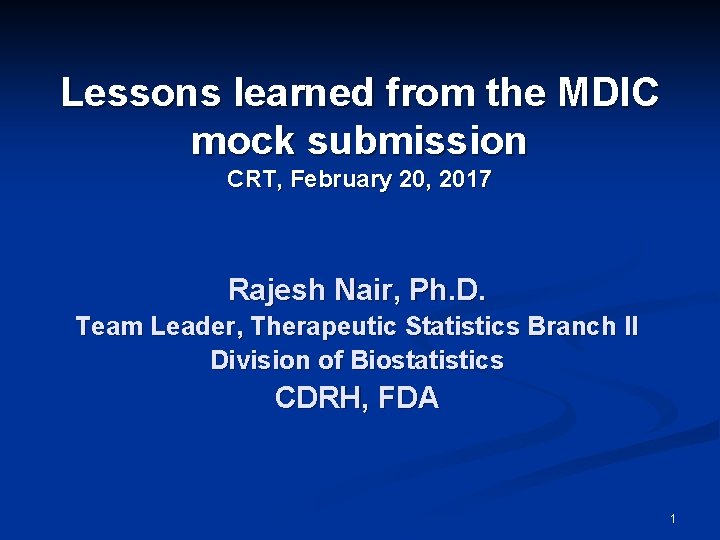 Lessons learned from the MDIC mock submission
CRT, February 20, 2017

Rajesh Nair, Ph.D.
Team Leader, Therapeutic Statistics Branch II
Division of Biostatistics
CDRH, FDA

1